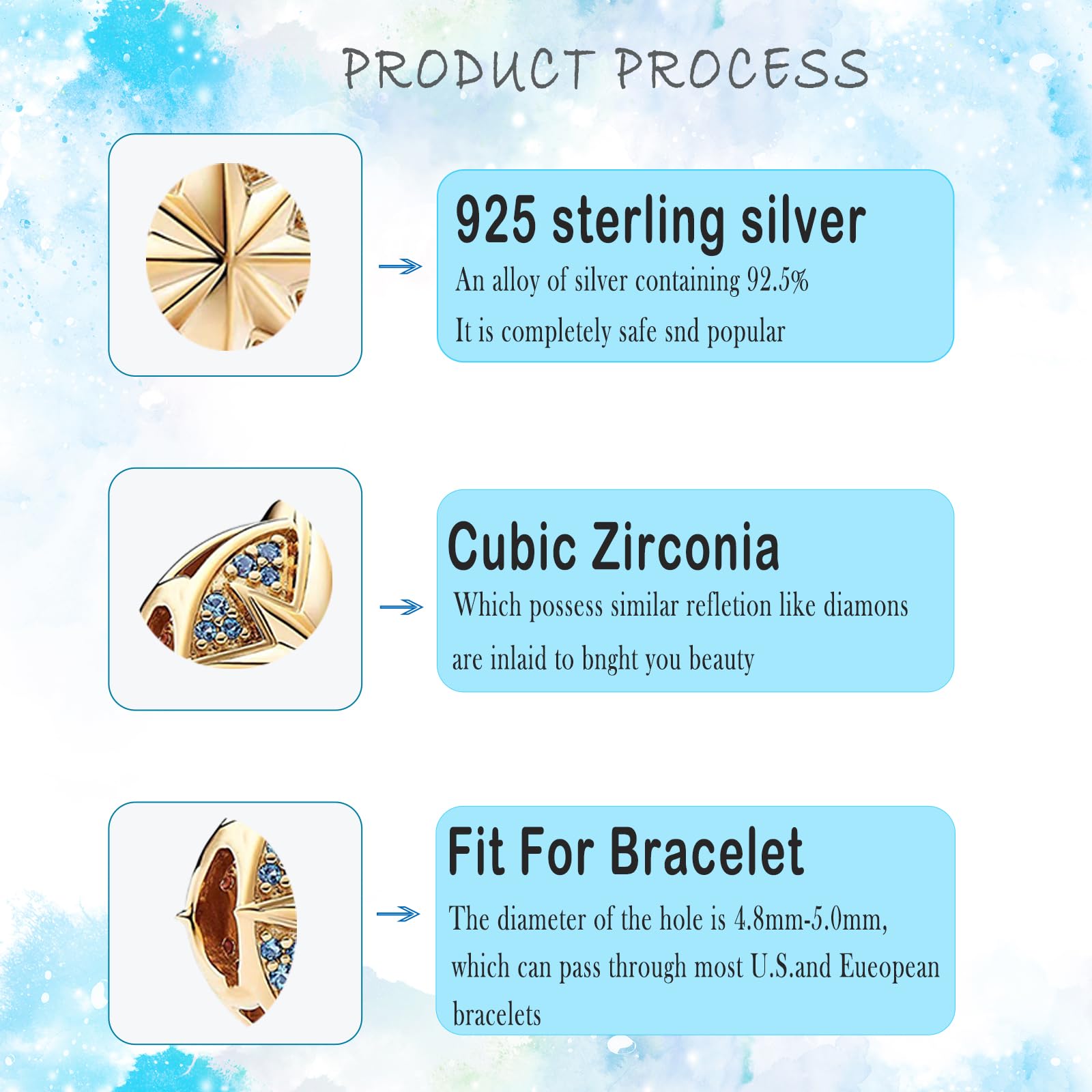 PRODUCT PROCESS

925 sterling silver
An alloy of silver containing 92.5%
It is completely safe snd popular

Cubic Zirconia
Which possess similar refletion like diamons
are inlaid to bnght you beauty

Fit For Bracelet
The diameter of the hole is 4.8mm-5.0mm,
which can pass through most U.S.and Eueopean
bracelets